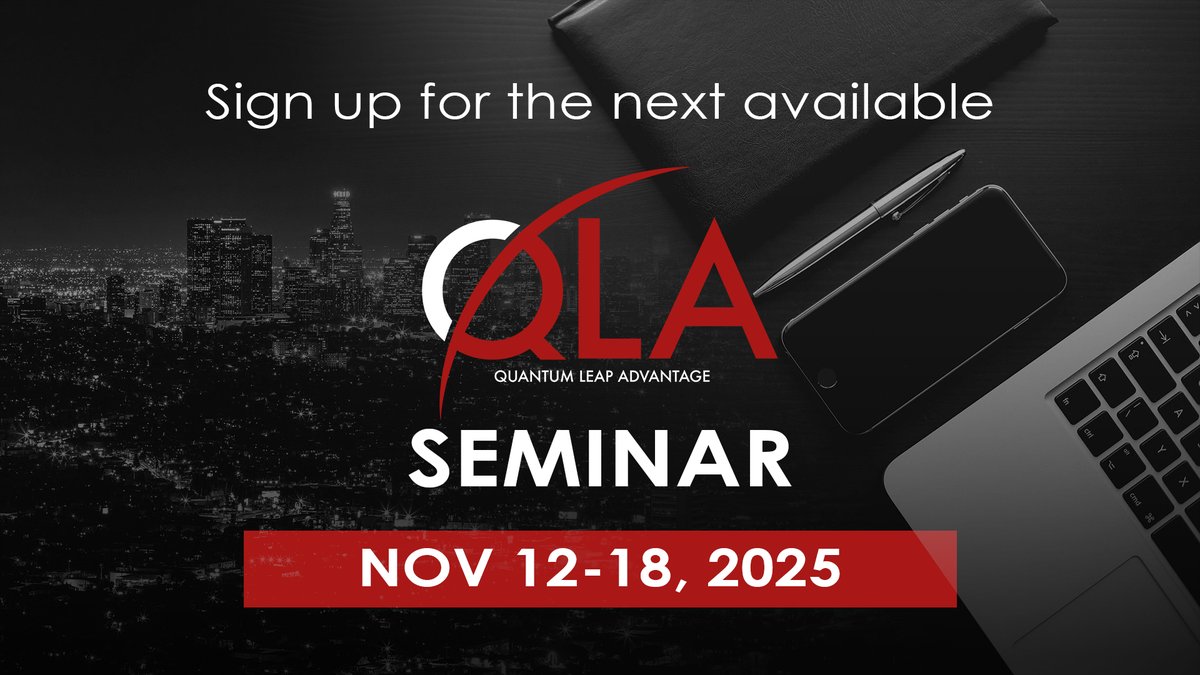 Sign up for the next available

QLA

QUANTUM LEAP ADVANTAGE

SEMINAR

NOV 12-18, 2025